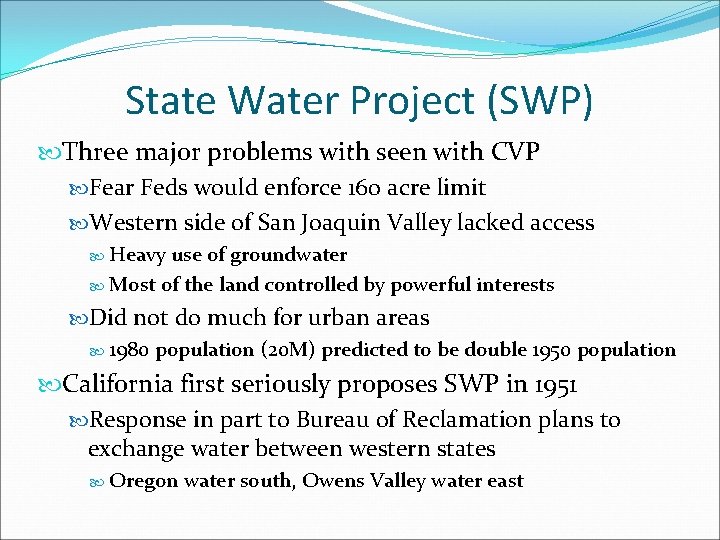 State Water Project (SWP)

Three major problems with seen with CVP

Fear Feds would enforce 160 acre limit

Western side of San Joaquin Valley lacked access

Heavy use of groundwater

Most of the land controlled by powerful interests

Did not do much for urban areas

1980 population (20M) predicted to be double 1950 population

California first seriously proposes SWP in 1951

Response in part to Bureau of Reclamation plans to exchange water between western states

Oregon water south, Owens Valley water east